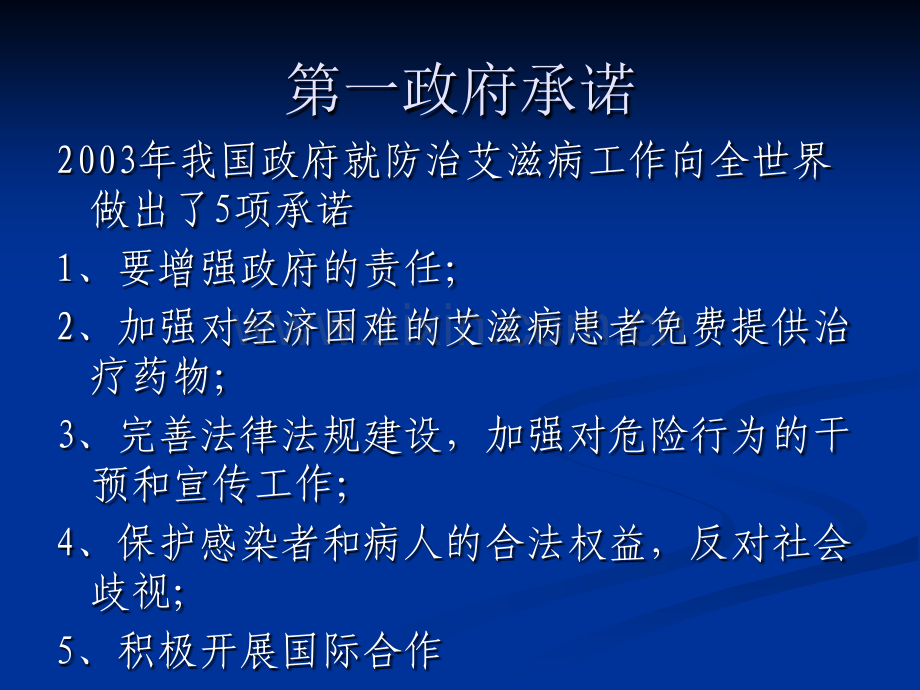 第一政府承诺

2003年我国政府就防治艾滋病工作向全世界做出了5项承诺

1、要增强政府的责任;

2、加强对经济困难的艾滋病患者免费提供治疗药物;

3、完善法律法规建设，加强对危险行为的干预和宣传工作;

4、保护感染者和病人的合法权益，反对社会歧视;

5、积极开展国际合作